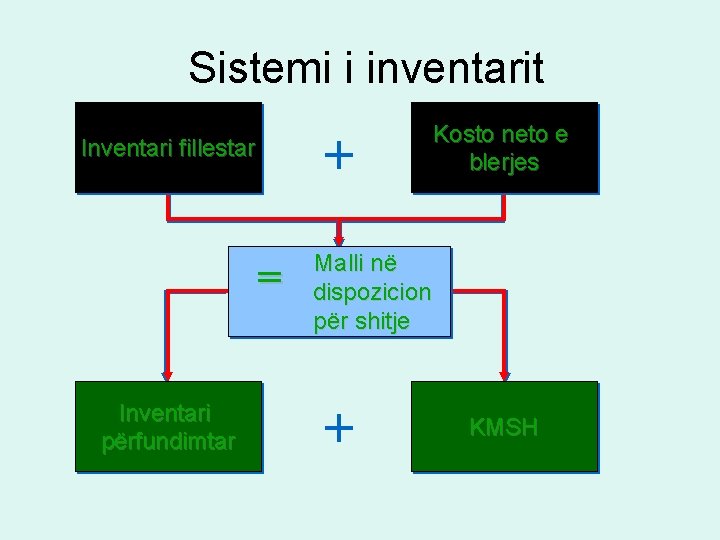 Sistemi i inventarit

Inventari fillestar

+

Kosto neto e blerjes

=

Malli në dispozicion për shitje

Inventari përfundimtar

+

KMSH